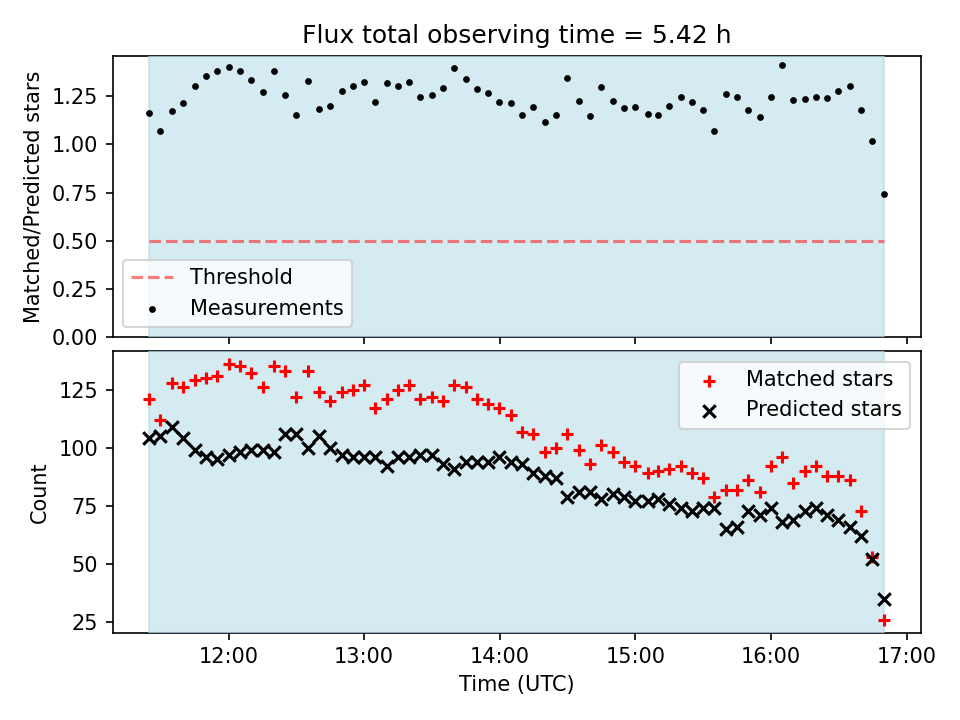 Flux total observing time = 5.42 h

Matched/Predicted stars

1.25
1.00
0.75
0.50
0.25
0.00

Threshold
Measurements

Count

125
100
75
50
25

Matched stars
Predicted stars

12:00
13:00
14:00
15:00
16:00
17:00

Time (UTC)